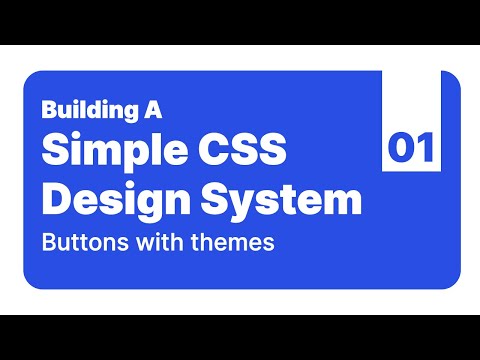 Building A
Simple CSS
Design System
Buttons with themes

01